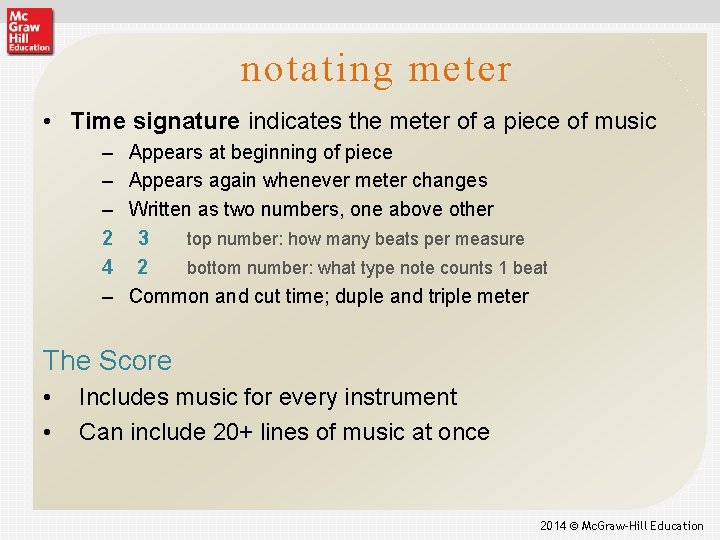 Mc Graw Hill Education

notating meter

• **Time signature** indicates the meter of a piece of music
– Appears at beginning of piece
– Appears again whenever meter changes
– Written as two numbers, one above other
2 3 top number: how many beats per measure
4 2 bottom number: what type note counts 1 beat
– Common and cut time; duple and triple meter

The Score
• Includes music for every instrument
• Can include 20+ lines of music at once

2014 © McGraw-Hill Education